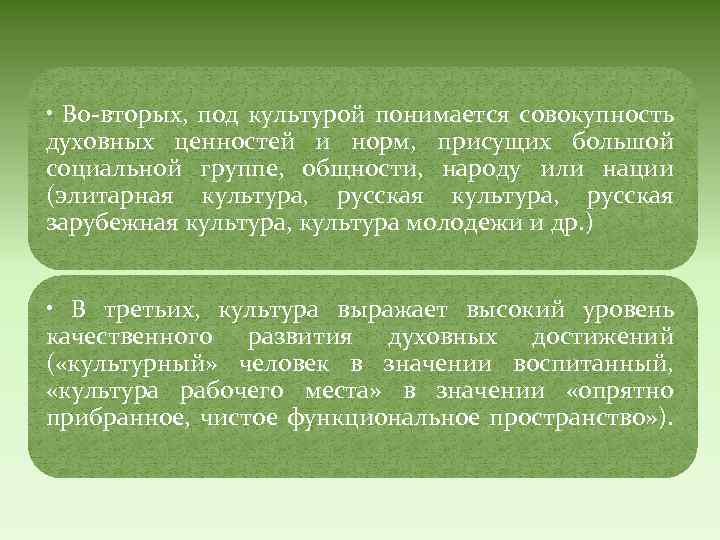 • Во-вторых, под культурой понимается совокупность духовных ценностей и норм, присущих большой социальной группе, общности, народу или нации (элитарная культура, русская культура, русская зарубежная культура, культура молодежи и др.)

• В третьих, культура выражает высокий уровень качественного развития духовных достижений («культурный» человек в значении воспитанный, «культура рабочего места» в значении «опрятно прибранное, чистое функциональное пространство»).